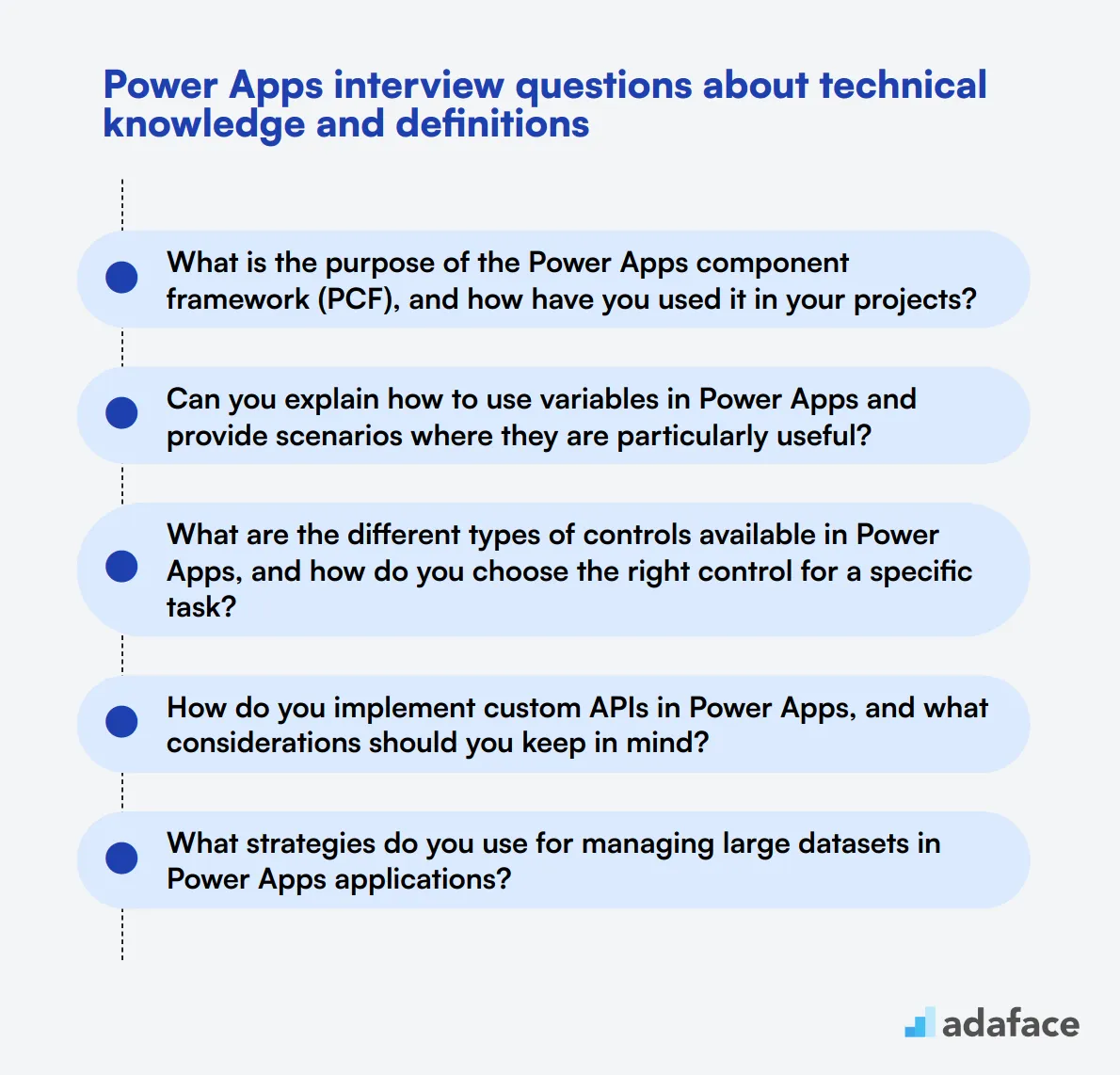 Power Apps interview questions about technical knowledge and definitions

What is the purpose of the Power Apps component framework (PCF), and how have you used it in your projects?

Can you explain how to use variables in Power Apps and provide scenarios where they are particularly useful?

What are the different types of controls available in Power Apps, and how do you choose the right control for a specific task?

How do you implement custom APIs in Power Apps, and what considerations should you keep in mind?

What strategies do you use for managing large datasets in Power Apps applications?

adaface